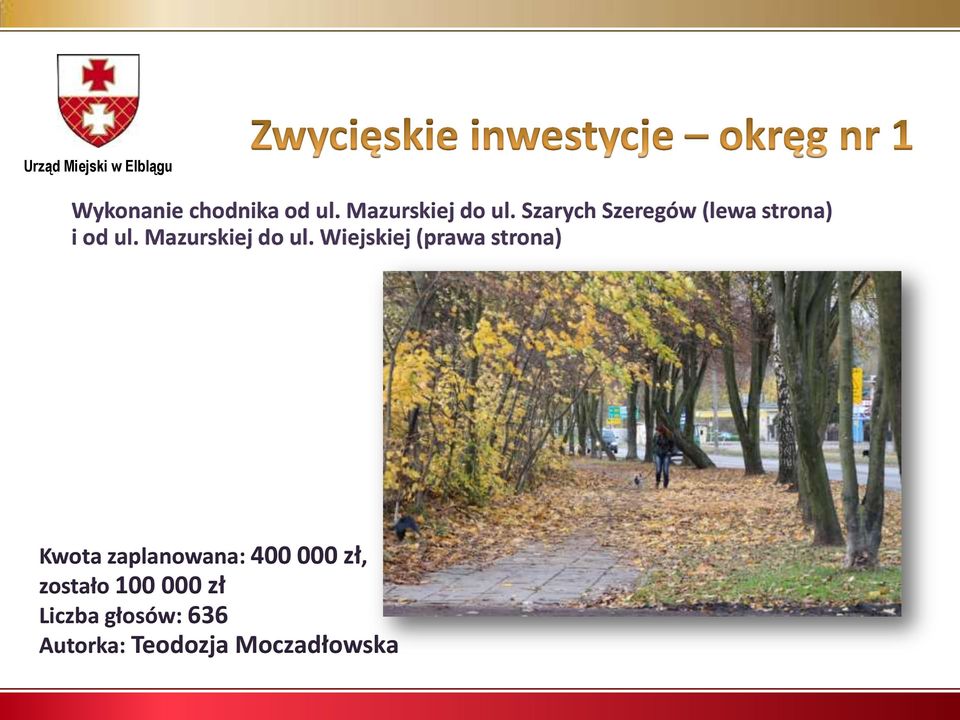 Urząd Miejski w Elblągu

Zwycięskie inwestycje – okręg nr 1

Wykonanie chodnika od ul. Mazurskiej do ul. Szarych Szeregów (lewa strona) i od ul. Mazurskiej do ul. Wiejskiej (prawa strona)

Kwota zaplanowana: 400 000 zł,
zostało 100 000 zł
Liczba głosów: 636
Autorka: Teodozja Moczadłowska